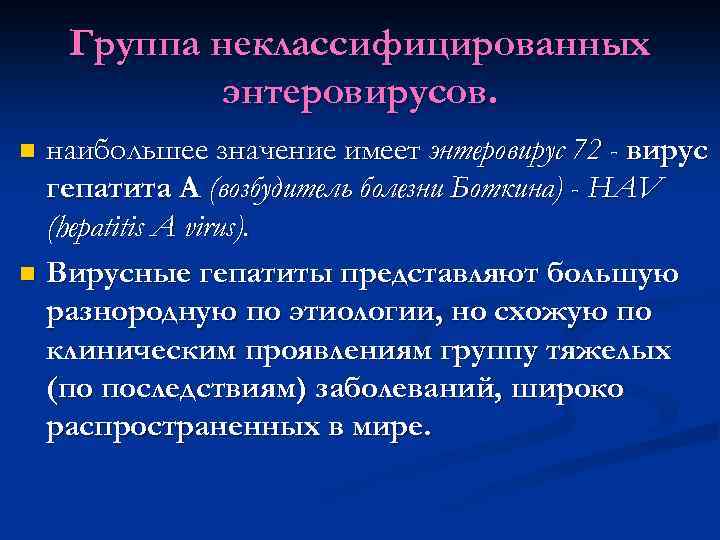 Группа неклассифицированных энтеровирусов.

наибольшее значение имеет энтеровирус 72 - вирус гепатита А (возбудитель болезни Боткина) - HAV (hepatitis A virus).

Вирусные гепатиты представляют большую разнородную по этиологии, но схожую по клиническим проявлениям группу тяжелых (по последствиям) заболеваний, широко распространенных в мире.